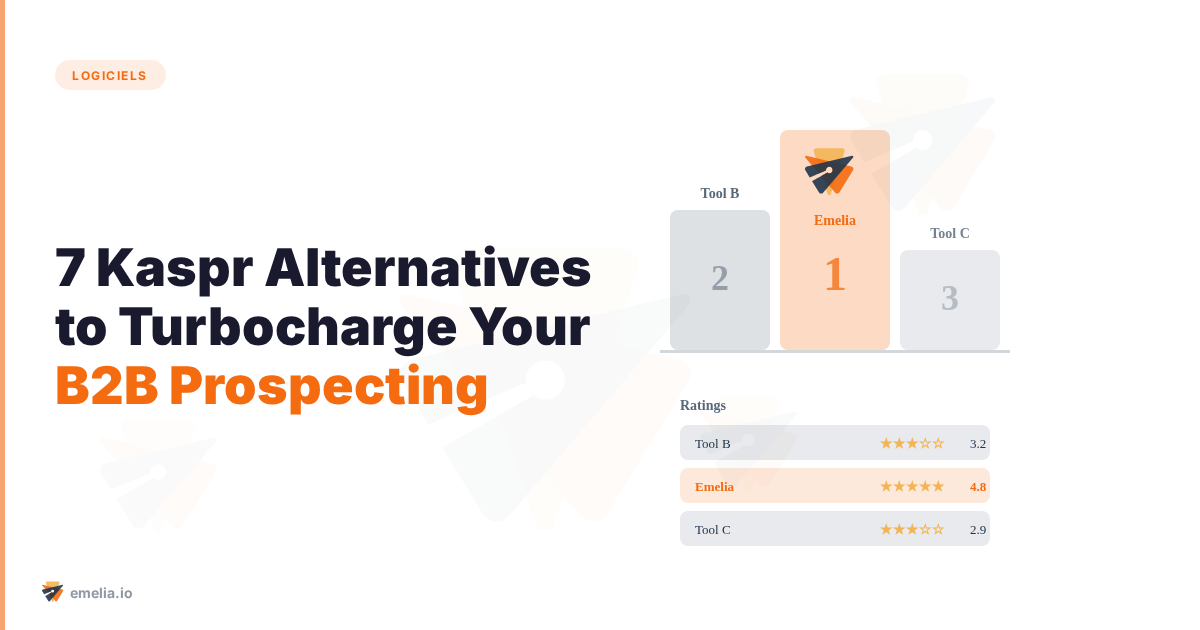 LOGICIELS

7 Kaspr Alternatives to Turbocharge Your B2B Prospecting

Tool B
2

Emelia
1

Tool C
3

Ratings

Tool B ★★★☆☆ 3.2

Emelia ★★★★★ 4.8

Tool C ★★★☆☆ 2.9

emelia.io